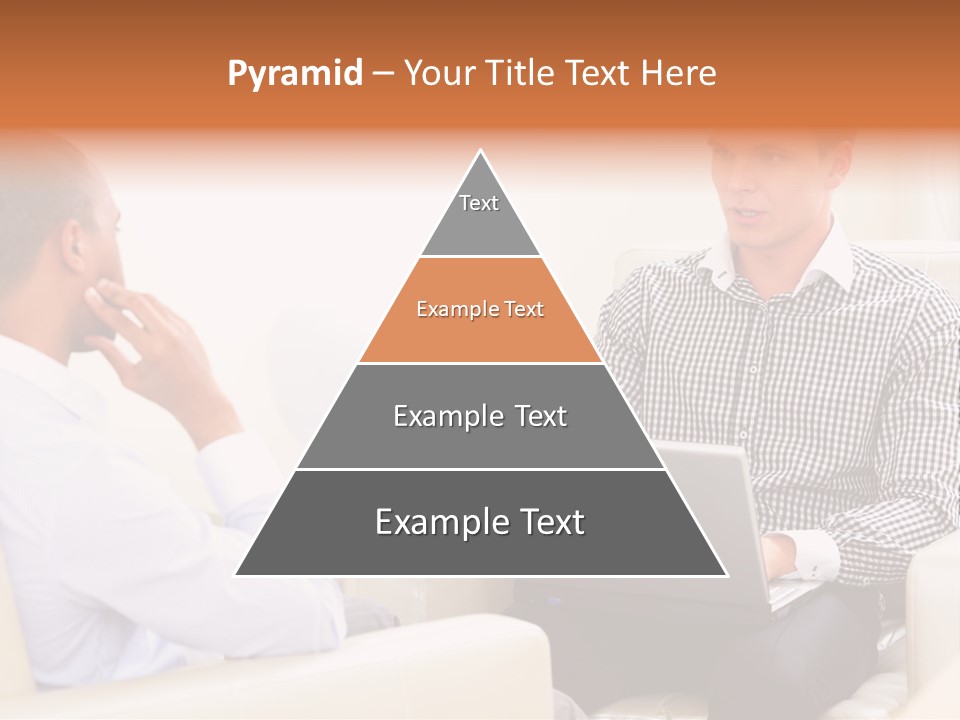 Pyramid – Your Title Text Here

Text

Example Text

Example Text

Example Text